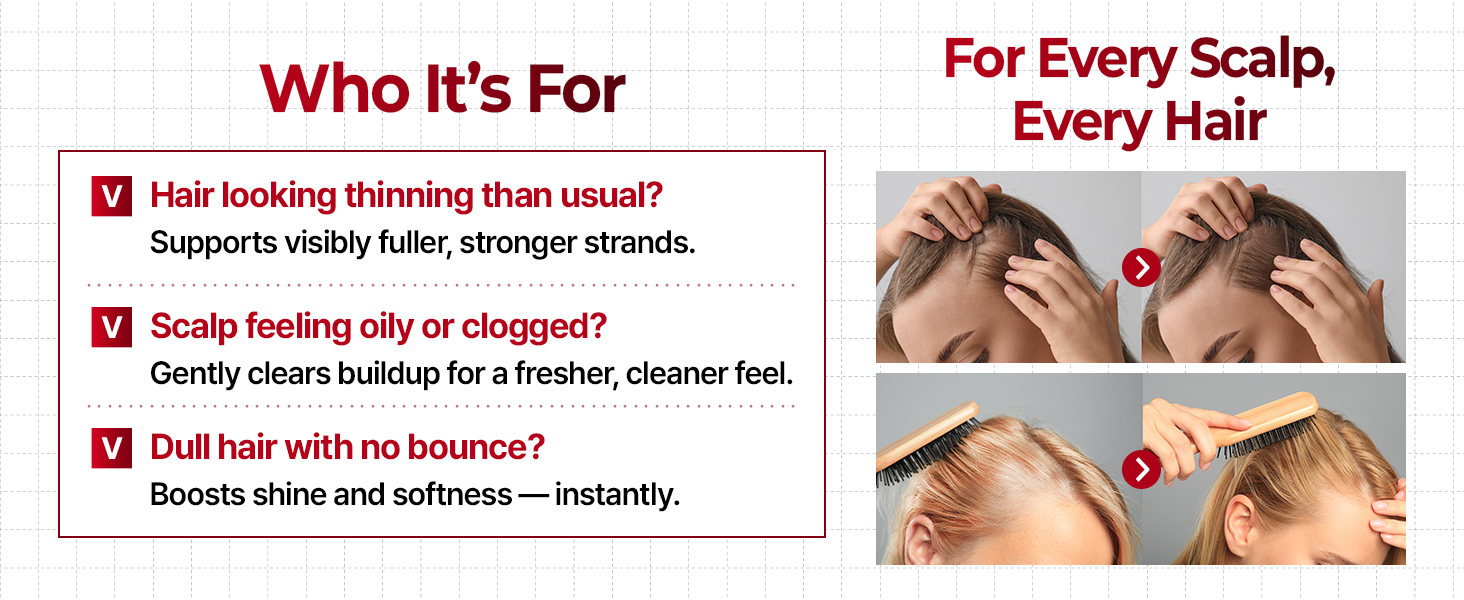 Who It's For

V Hair looking thinning than usual?
Supports visibly fuller, stronger strands.

V Scalp feeling oily or clogged?
Gently clears buildup for a fresher, cleaner feel.

V Dull hair with no bounce?
Boosts shine and softness — instantly.

For Every Scalp, Every Hair